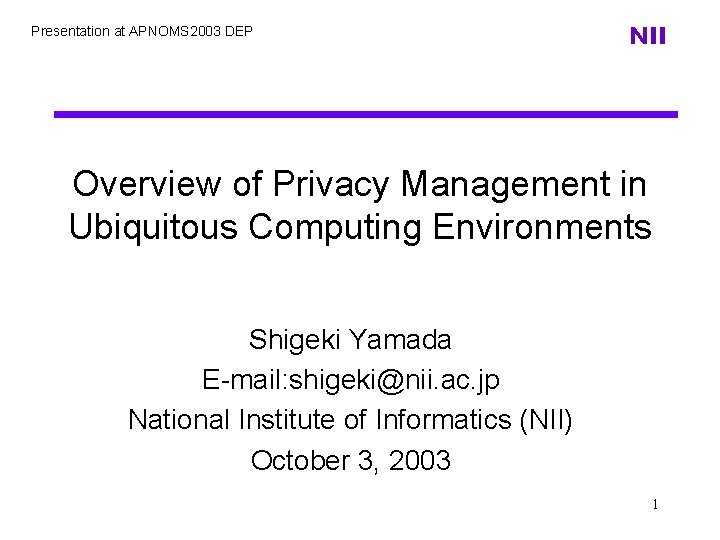 Presentation at APNOMS2003 DEP

NII

Overview of Privacy Management in Ubiquitous Computing Environments

Shigeki Yamada
E-mail:shigeki@nii.ac.jp
National Institute of Informatics (NII)
October 3, 2003

1